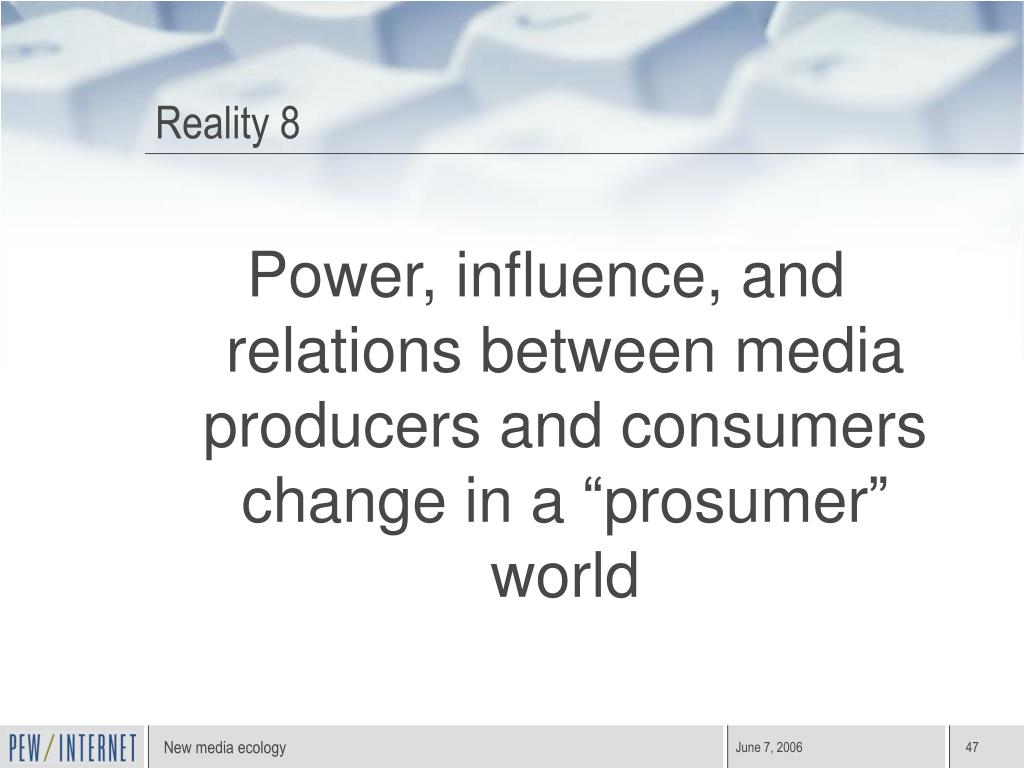 Reality 8

Power, influence, and relations between media producers and consumers change in a “prosumer” world

PEW/INTERNET
New media ecology
June 7, 2006
47